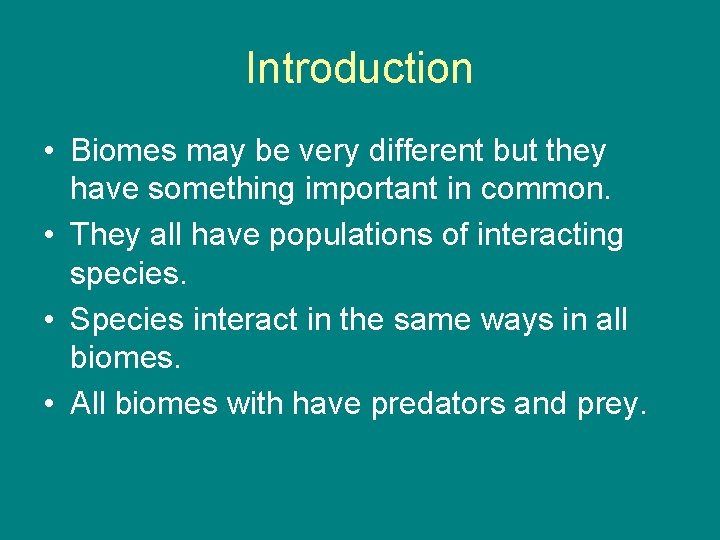 Introduction

• Biomes may be very different but they have something important in common.
• They all have populations of interacting species.
• Species interact in the same ways in all biomes.
• All biomes with have predators and prey.